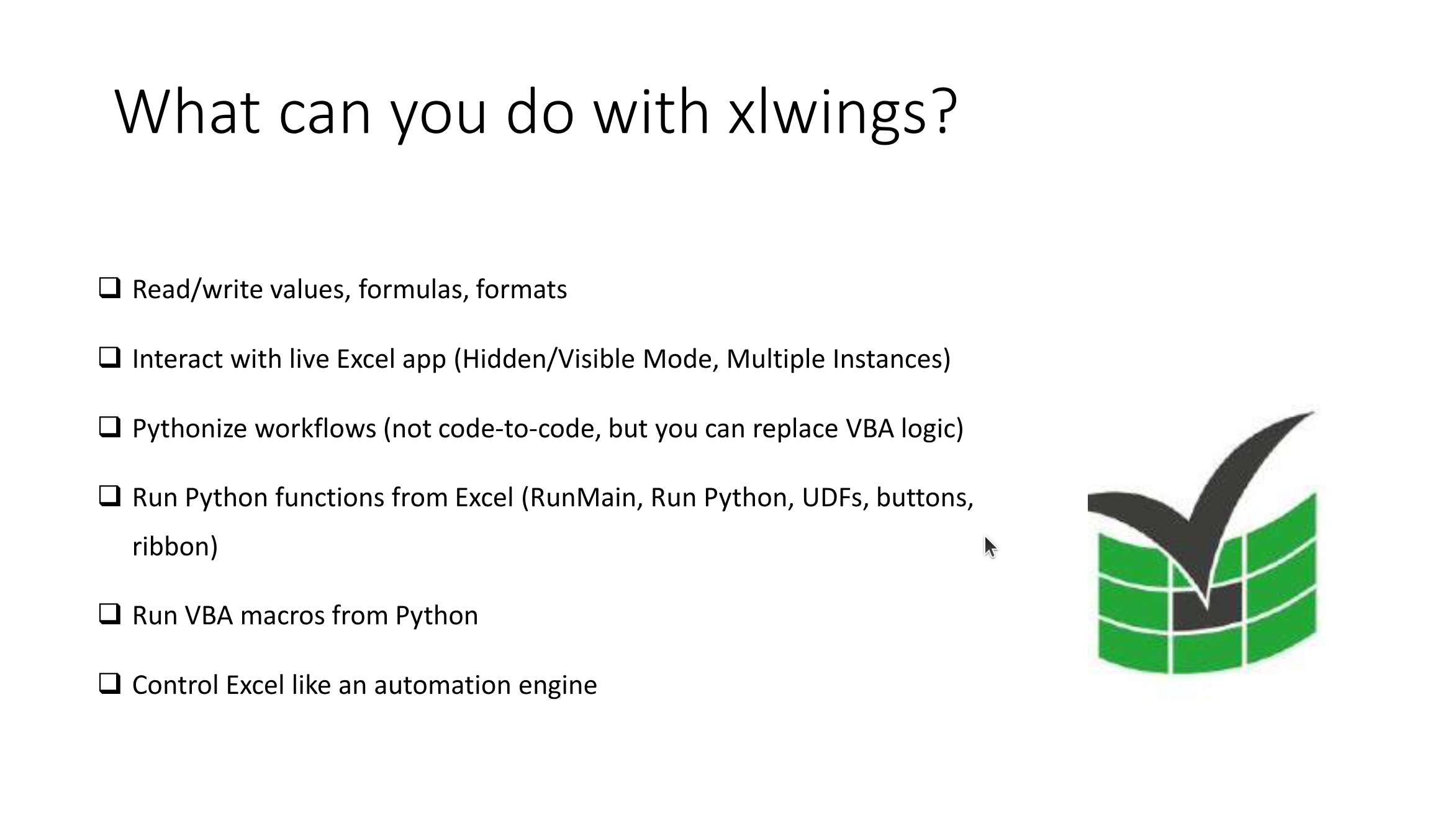 What can you do with xlwings?

❑ Read/write values, formulas, formats

❑ Interact with live Excel app (Hidden/Visible Mode, Multiple Instances)

❑ Pythonize workflows (not code-to-code, but you can replace VBA logic)

❑ Run Python functions from Excel (RunMain, Run Python, UDFs, buttons, ribbon)

❑ Run VBA macros from Python

❑ Control Excel like an automation engine